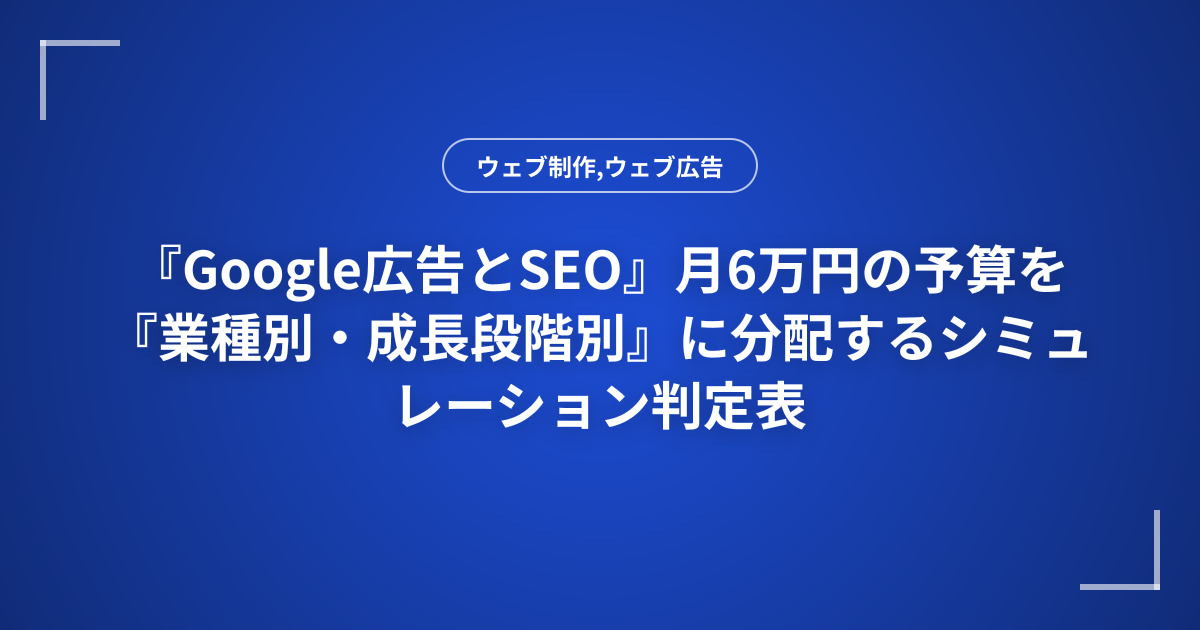 ウェブ制作,ウェブ広告

『Google広告とSEO』月6万円の予算を『業種別・成長段階別』に分配するシミュレーション判定表